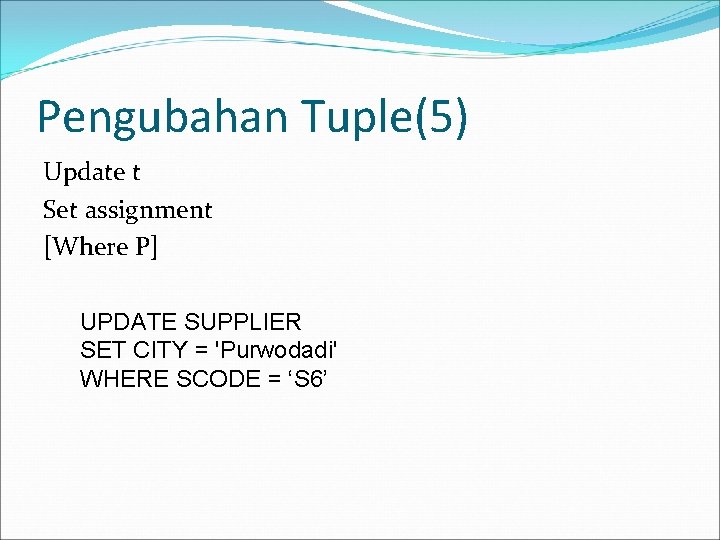 Pengubahan Tuple(5)

Update t
Set assignment
[Where P]

UPDATE SUPPLIER
SET CITY = 'Purwodadi'
WHERE SCODE = ‘S6’